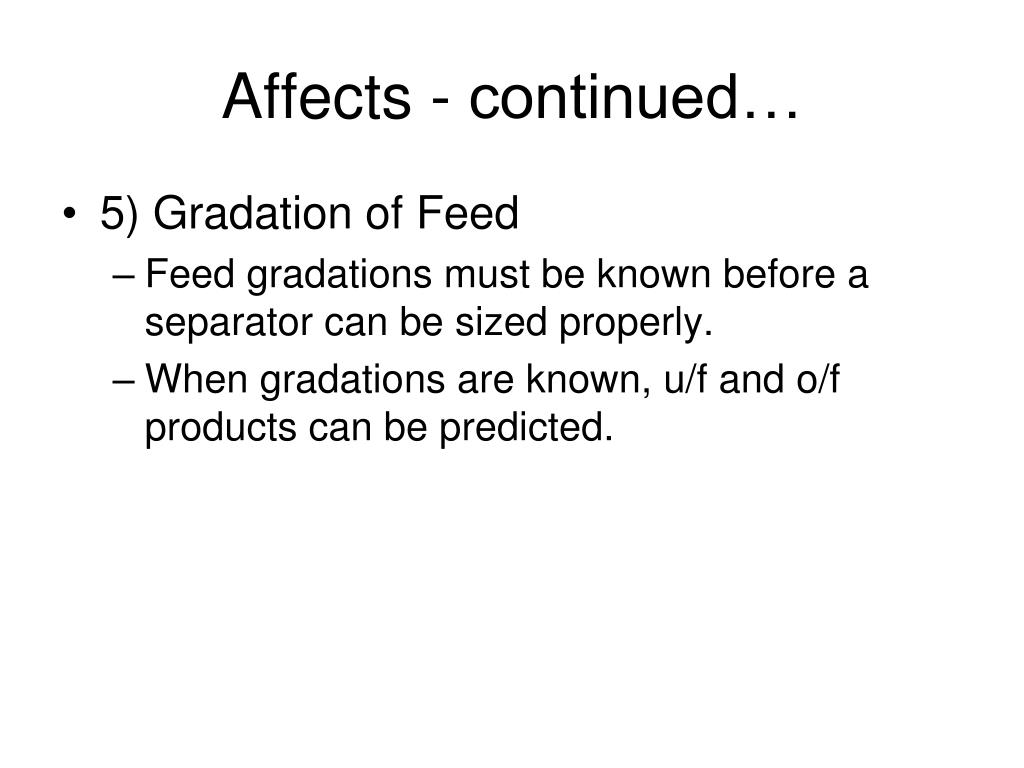 Affects - continued…

• 5) Gradation of Feed
– Feed gradations must be known before a separator can be sized properly.
– When gradations are known, u/f and o/f products can be predicted.